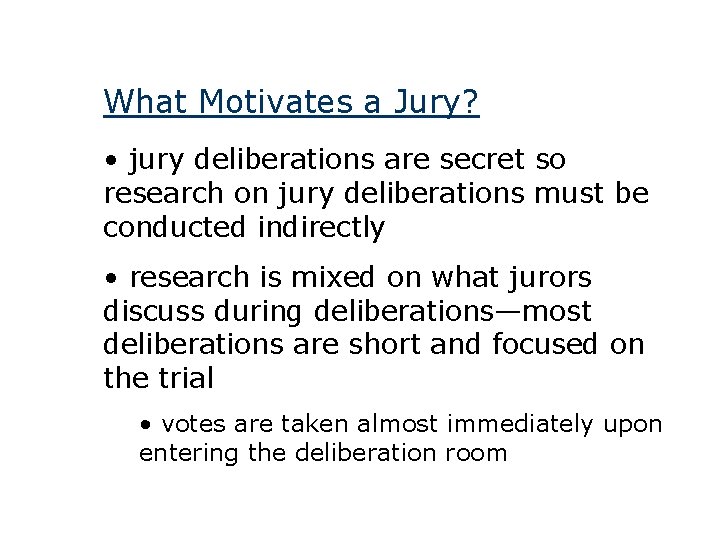 What Motivates a Jury?

• jury deliberations are secret so research on jury deliberations must be conducted indirectly

• research is mixed on what jurors discuss during deliberations—most deliberations are short and focused on the trial

• votes are taken almost immediately upon entering the deliberation room